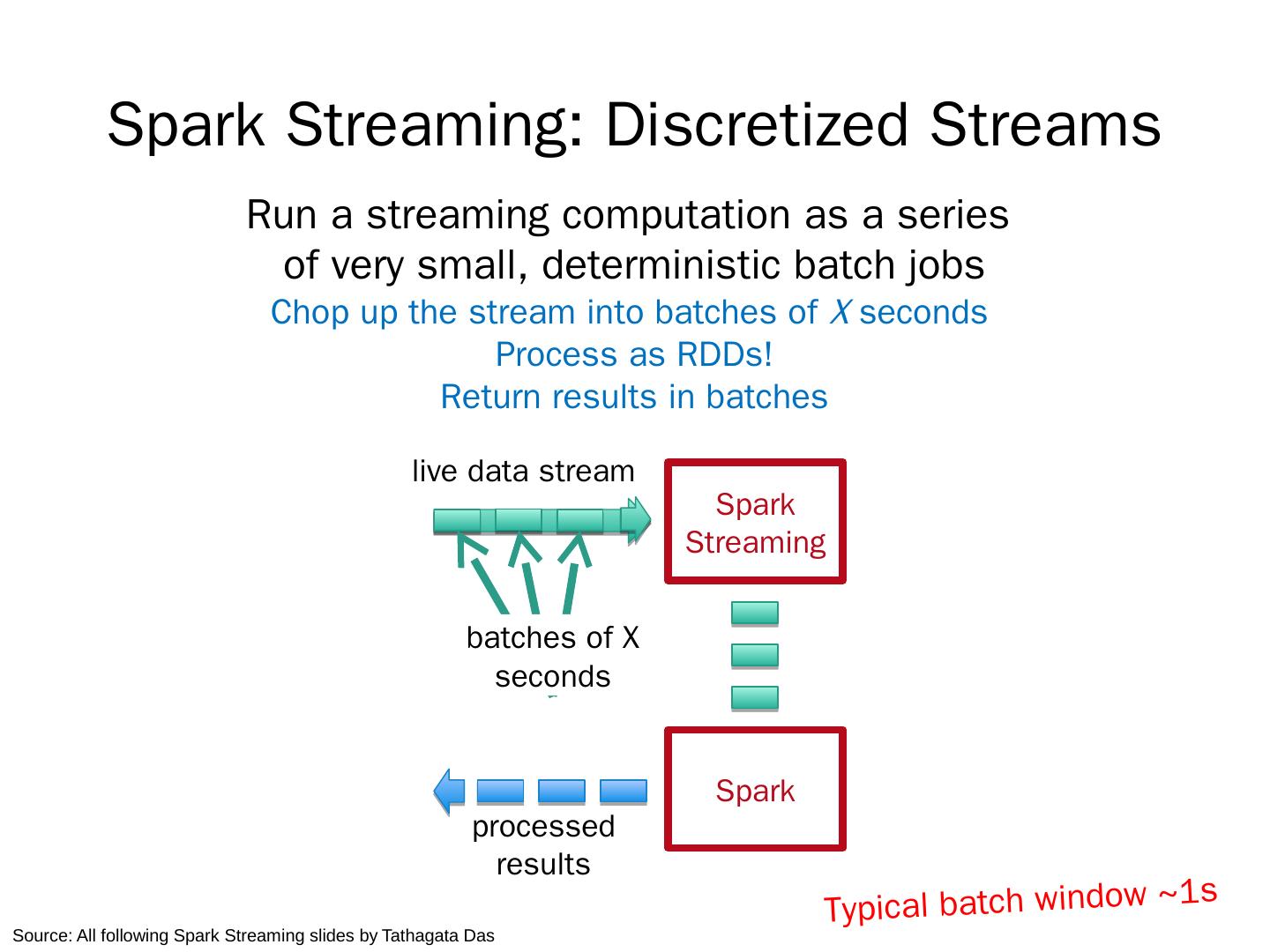 Spark Streaming: Discretized Streams

Run a streaming computation as a series of very small, deterministic batch jobs

Chop up the stream into batches of X seconds
Process as RDDs!
Return results in batches

live data stream

Spark Streaming

batches of X seconds

Spark

processed results

Typical batch window ~1s

Source: All following Spark Streaming slides by Tathagata Das